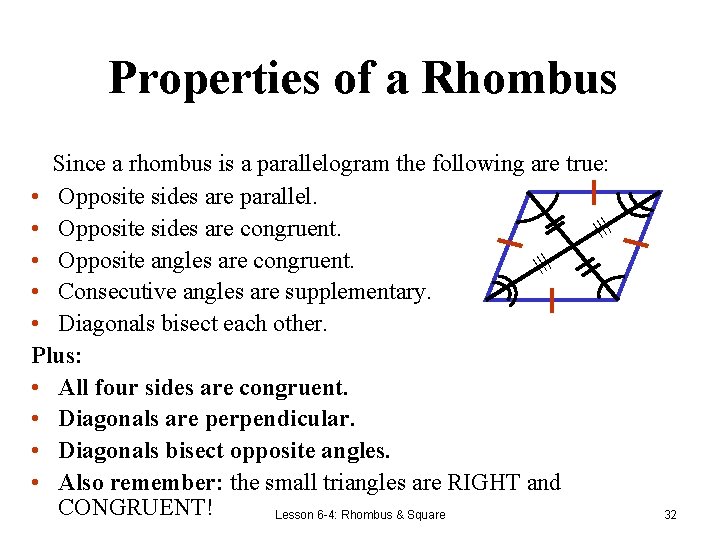 Properties of a Rhombus

Since a rhombus is a parallelogram the following are true:

• Opposite sides are parallel.
• Opposite sides are congruent.
• Opposite angles are congruent.
• Consecutive angles are supplementary.
• Diagonals bisect each other.

Plus:

• All four sides are congruent.
• Diagonals are perpendicular.
• Diagonals bisect opposite angles.
• Also remember: the small triangles are RIGHT and CONGRUENT!

Lesson 6-4: Rhombus & Square

32